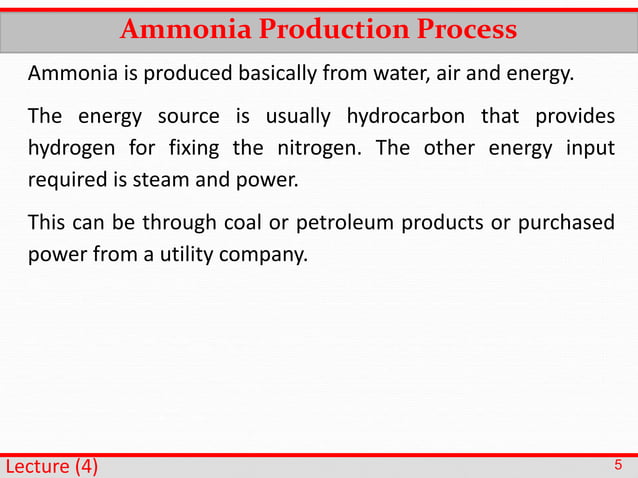 Ammonia Production Process

Ammonia is produced basically from water, air and energy.

The energy source is usually hydrocarbon that provides hydrogen for fixing the nitrogen. The other energy input required is steam and power.

This can be through coal or petroleum products or purchased power from a utility company.

Lecture (4)

5